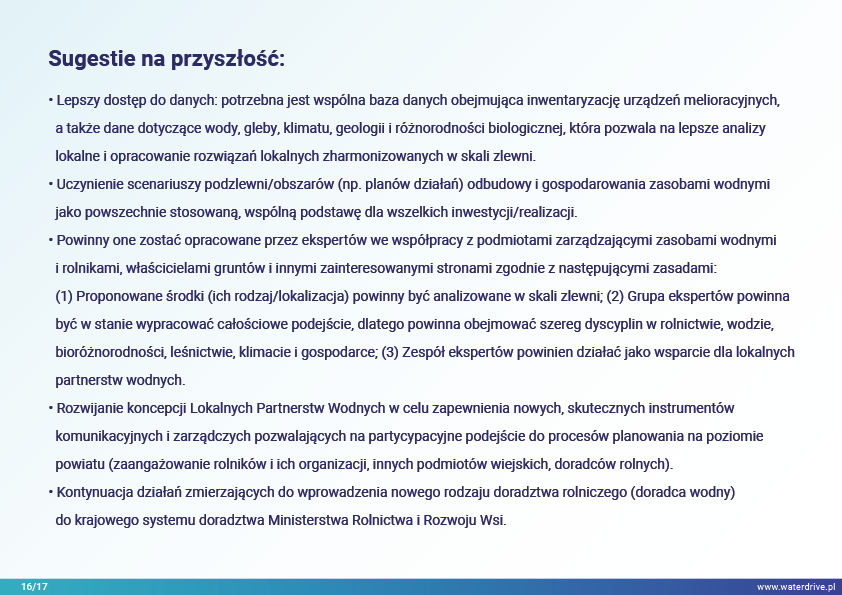 Sugestie na przyszłość:

• Lepszy dostęp do danych: potrzebna jest wspólna baza danych obejmująca inwentaryzację urządzeń melioracyjnych, a także dane dotyczące wody, gleby, klimatu, geologii i różnorodności biologicznej, która pozwala na lepsze analizy lokalne i opracowanie rozwiązań lokalnych zharmonizowanych w skali zlewni.

• Uczynienie scenariuszy podzlewni/obszarów (np. planów działań) odbudowy i gospodarowania zasobami wodnymi jako powszechnie stosowaną, wspólną podstawę dla wszelkich inwestycji/realizacji.

• Powinny one zostać opracowane przez ekspertów we współpracy z podmiotami zarządzającymi zasobami wodnymi i rolnikami, właścicielami gruntów i innymi zainteresowanymi stronami zgodnie z następującymi zasadami: (1) Proponowane środki (ich rodzaj/lokalizacja) powinny być analizowane w skali zlewni; (2) Grupa ekspertów powinna być w stanie wypracować całościowe podejście, dlatego powinna obejmować szereg dyscyplin w rolnictwie, wodzie, bioróżnorodności, leśnictwie, klimacie i gospodarce; (3) Zespół ekspertów powinien działać jako wsparcie dla lokalnych partnerstw wodnych.

• Rozwijanie koncepcji Lokalnych Partnerstw Wodnych w celu zapewnienia nowych, skutecznych instrumentów komunikacyjnych i zarządczych pozwalających na partycypacyjne podejście do procesów planowania na poziomie powiatu (zaangażowanie rolników i ich organizacji, innych podmiotów wiejskich, doradców rolnych).

• Kontynuacja działań zmierzających do wprowadzenia nowego rodzaju doradztwa rolniczego (doradca wodny) do krajowego systemu doradztwa Ministerstwa Rolnictwa i Rozwoju Wsi.

16/17

www.waterdrive.pl